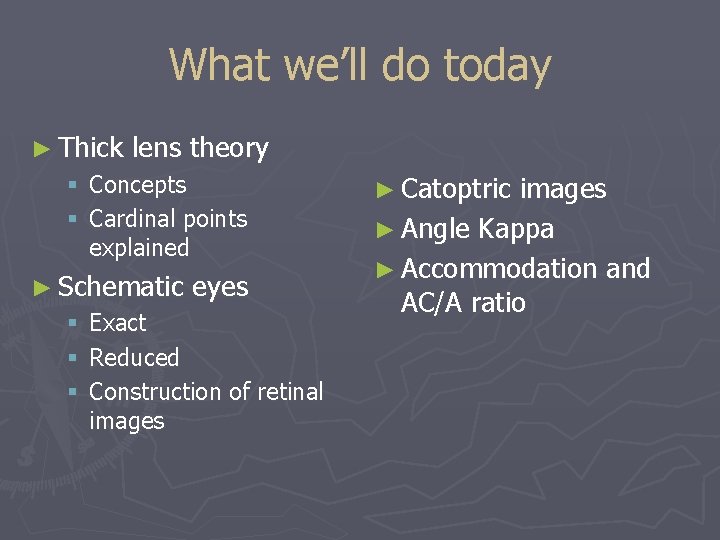 What we'll do today

► Thick lens theory
▪ Concepts
▪ Cardinal points explained

► Schematic eyes
▪ Exact
▪ Reduced
▪ Construction of retinal images

► Catoptric images
► Angle Kappa
► Accommodation and AC/A ratio